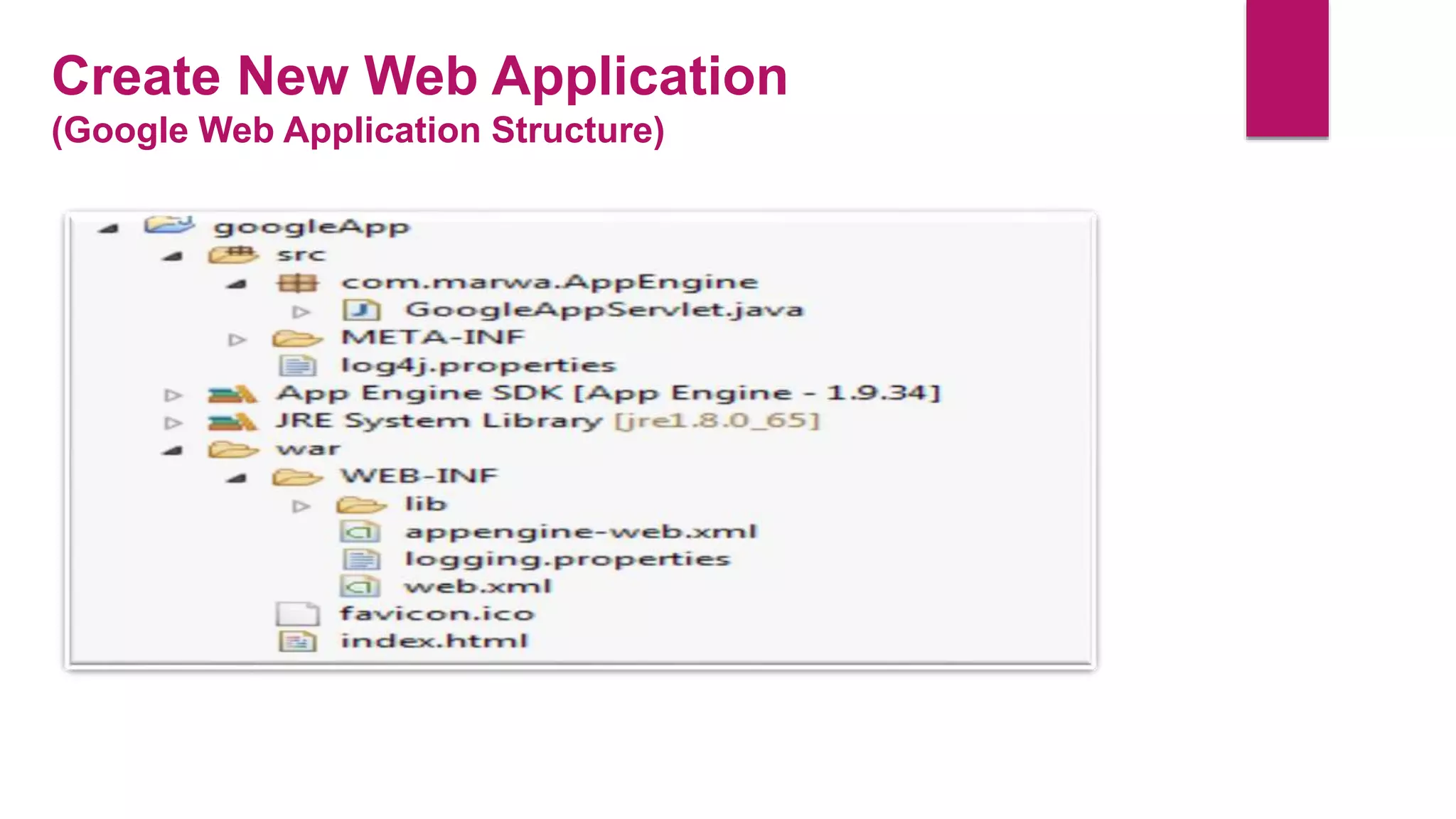 Create New Web Application
(Google Web Application Structure)

googleApp
src
com.marwa.AppEngine
GoogleAppServlet.java
META-INF
log4j.properties
App Engine SDK [App Engine - 1.9.34]
JRE System Library [jre1.8.0_65]
war
WEB-INF
lib
appengine-web.xml
logging.properties
web.xml
favicon.ico
index.html